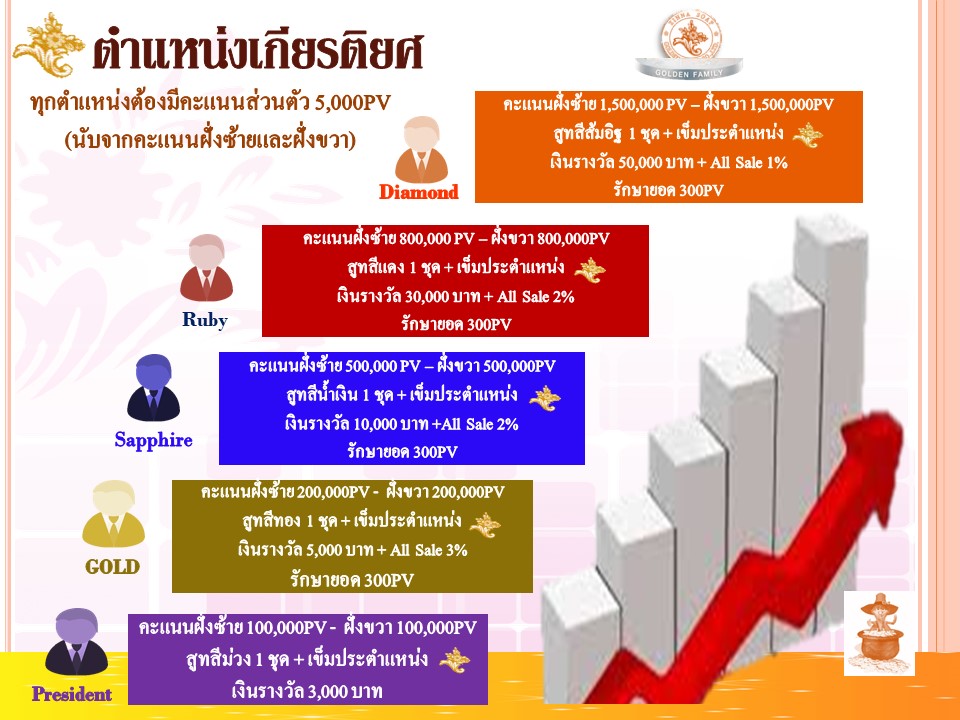 ตำแหน่งเกียรติยศ

ทุกตำแหน่งต้องมีคะแนนส่วนตัว 5,000PV
(นับจากคะแนนฝั่งซ้ายและฝั่งขวา)

GOLDEN FAMILY

Diamond

คะแนนฝั่งซ้าย 1,500,000 PV – ฝั่งขวา 1,500,000PV
สูทสีส้มอิฐ 1 ชุด + เข็มประดำแหน่ง
เงินรางวัล 50,000 บาท + All Sale 1%
รักษายอด 300PV

Ruby

คะแนนฝั่งซ้าย 800,000 PV – ฝั่งขวา 800,000PV
สูทสีแดง 1 ชุด + เข็มประดำแหน่ง
เงินรางวัล 30,000 บาท + All Sale 2%
รักษายอด 300PV

Sapphire

คะแนนฝั่งซ้าย 500,000 PV – ฝั่งขวา 500,000PV
สูทสีน้ำเงิน 1 ชุด + เข็มประดำแหน่ง
เงินรางวัล 10,000 บาท +All Sale 2%
รักษายอด 300PV

GOLD

คะแนนฝั่งซ้าย 200,000PV - ฝั่งขวา 200,000PV
สูทสีทอง 1 ชุด + เข็มประดำแหน่ง
เงินรางวัล 5,000 บาท + All Sale 3%
รักษายอด 300PV

President

คะแนนฝั่งซ้าย 100,000PV - ฝั่งขวา 100,000PV
สูทสีม่วง 1 ชุด + เข็มประดำแหน่ง
เงินรางวัล 3,000 บาท